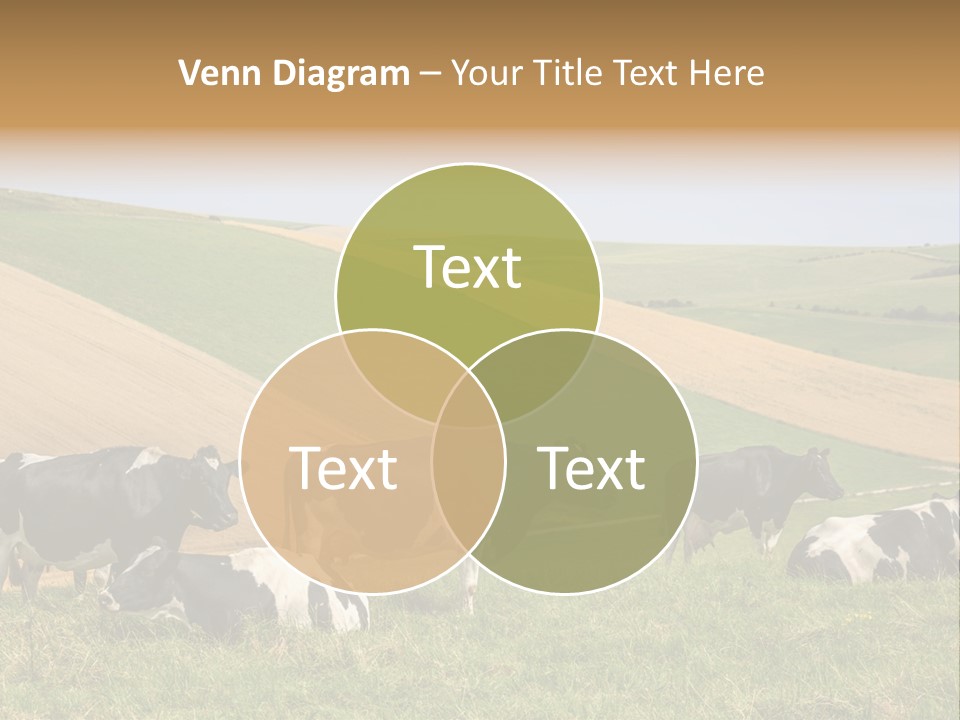 Venn Diagram – Your Title Text Here

Text

Text

Text